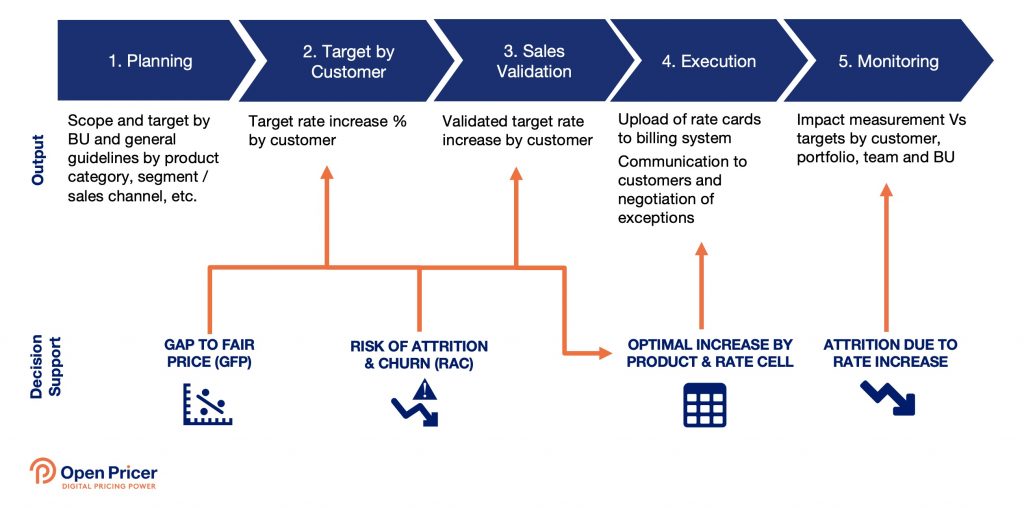 1. Planning

2. Target by Customer

3. Sales Validation

4. Execution

5. Monitoring

Output

Scope and target by BU and general guidelines by product category, segment / sales channel, etc.

Target rate increase % by customer

Validated target rate increase by customer

Upload of rate cards to billing system

Communication to customers and negotiation of exceptions

Impact measurement Vs targets by customer, portfolio, team and BU

Decision Support

GAP TO FAIR PRICE (GFP)

RISK OF ATTRITION & CHURN (RAC)

OPTIMAL INCREASE BY PRODUCT & RATE CELL

ATTRITION DUE TO RATE INCREASE

Open Pricer
DIGITAL PRICING POWER